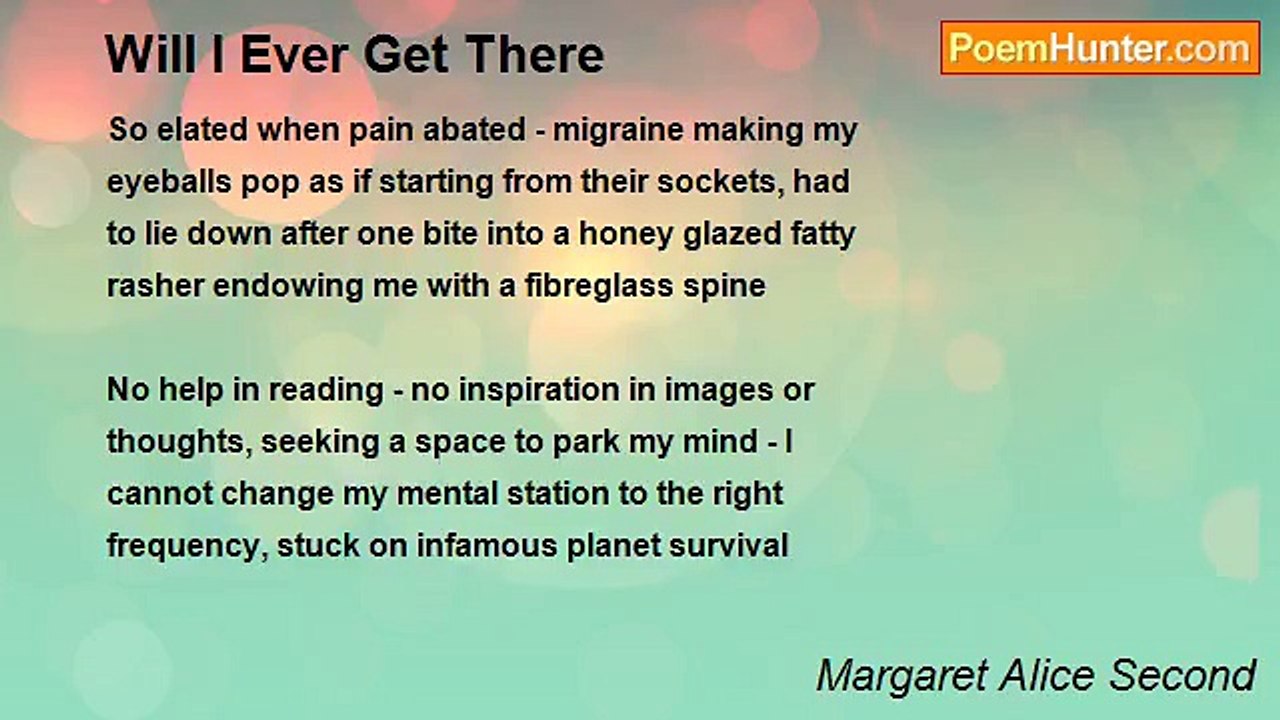 Will I Ever Get There

PoemHunter.com

So elated when pain abated - migraine making my eyeballs pop as if starting from their sockets, had to lie down after one bite into a honey glazed fatty rasher endowing me with a fibreglass spine

No help in reading - no inspiration in images or thoughts, seeking a space to park my mind - I cannot change my mental station to the right frequency, stuck on infamous planet survival

Margaret Alice Second